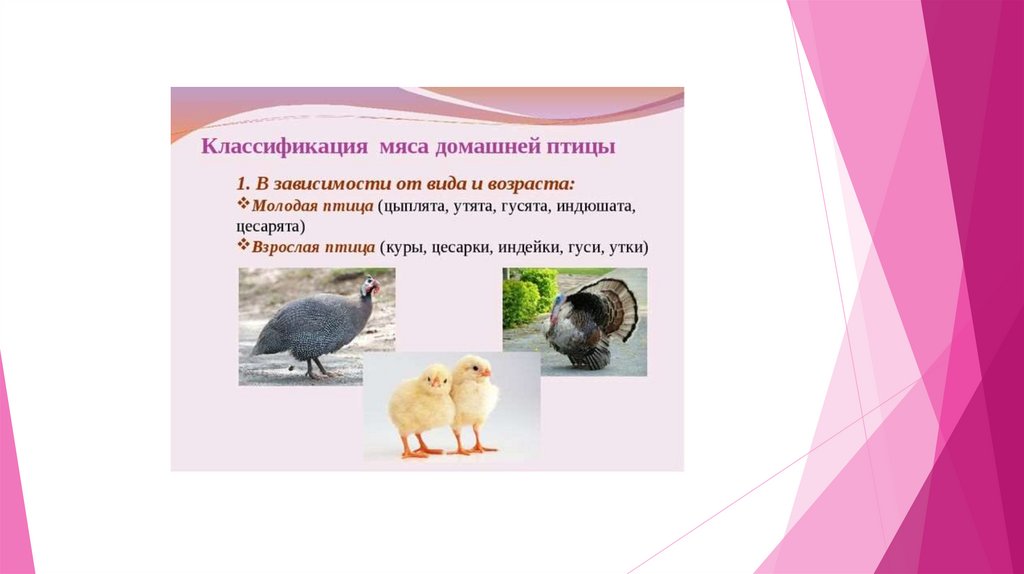 Классификация мяса домашней птицы

1. В зависимости от вида и возраста:
❖Молодая птица (цыплята, утята, гусята, индюшата, цесарята)
❖Взрослая птица (куры, цесарки, индейки, гуси, утки)